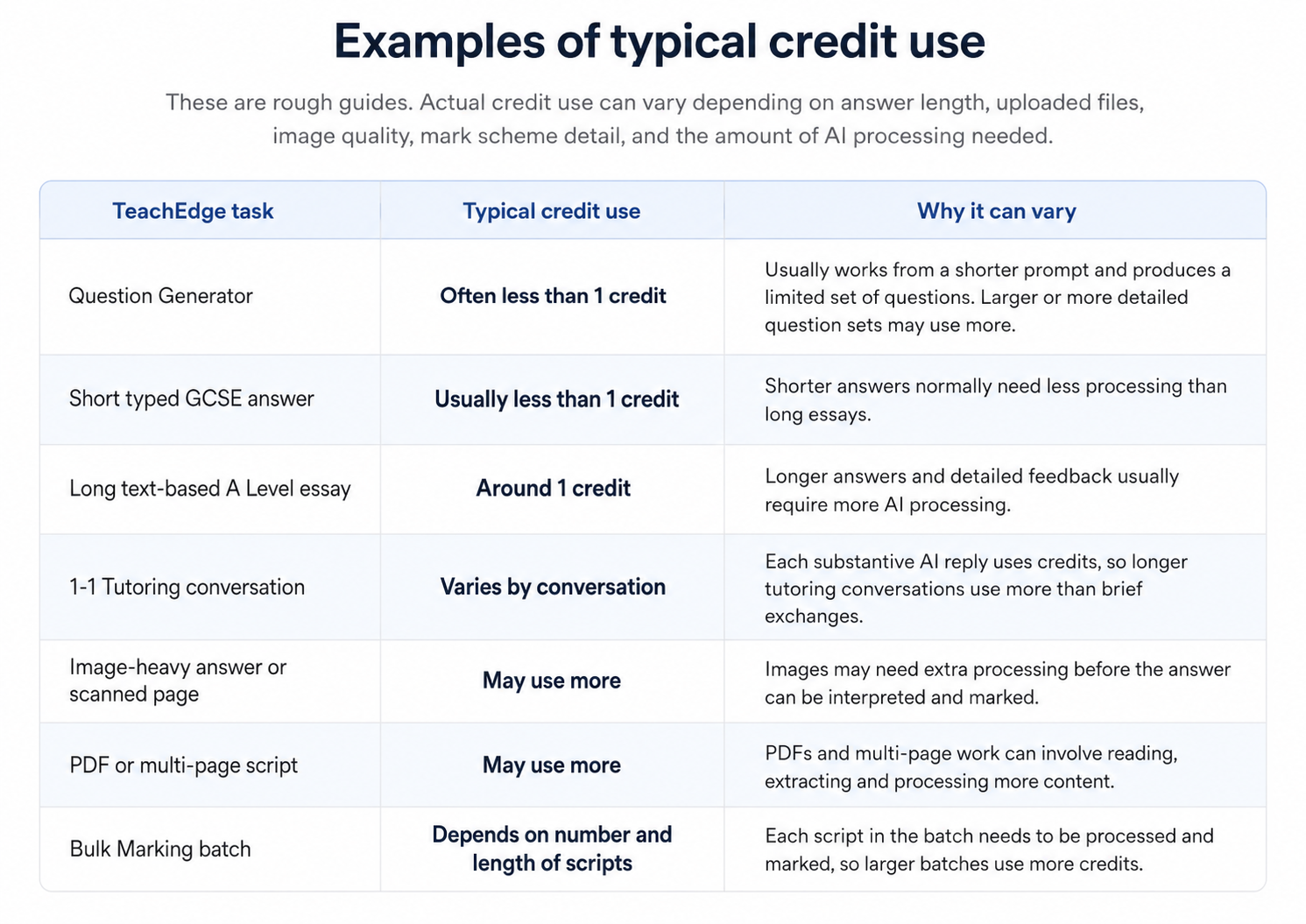 Examples of typical credit use

These are rough guides. Actual credit use can vary depending on answer length, uploaded files, image quality, mark scheme detail, and the amount of AI processing needed.

| TeachEdge task | Typical credit use | Why it can vary |
|---|---|---|
| Question Generator | Often less than 1 credit | Usually works from a shorter prompt and produces a limited set of questions. Larger or more detailed question sets may use more. |
| Short typed GCSE answer | Usually less than 1 credit | Shorter answers normally need less processing than long essays. |
| Long text-based A Level essay | Around 1 credit | Longer answers and detailed feedback usually require more AI processing. |
| 1-1 Tutoring conversation | Varies by conversation | Each substantive AI reply uses credits, so longer tutoring conversations use more than brief exchanges. |
| Image-heavy answer or scanned page | May use more | Images may need extra processing before the answer can be interpreted and marked. |
| PDF or multi-page script | May use more | PDFs and multi-page work can involve reading, extracting and processing more content. |
| Bulk Marking batch | Depends on number and length of scripts | Each script in the batch needs to be processed and marked, so larger batches use more credits. |